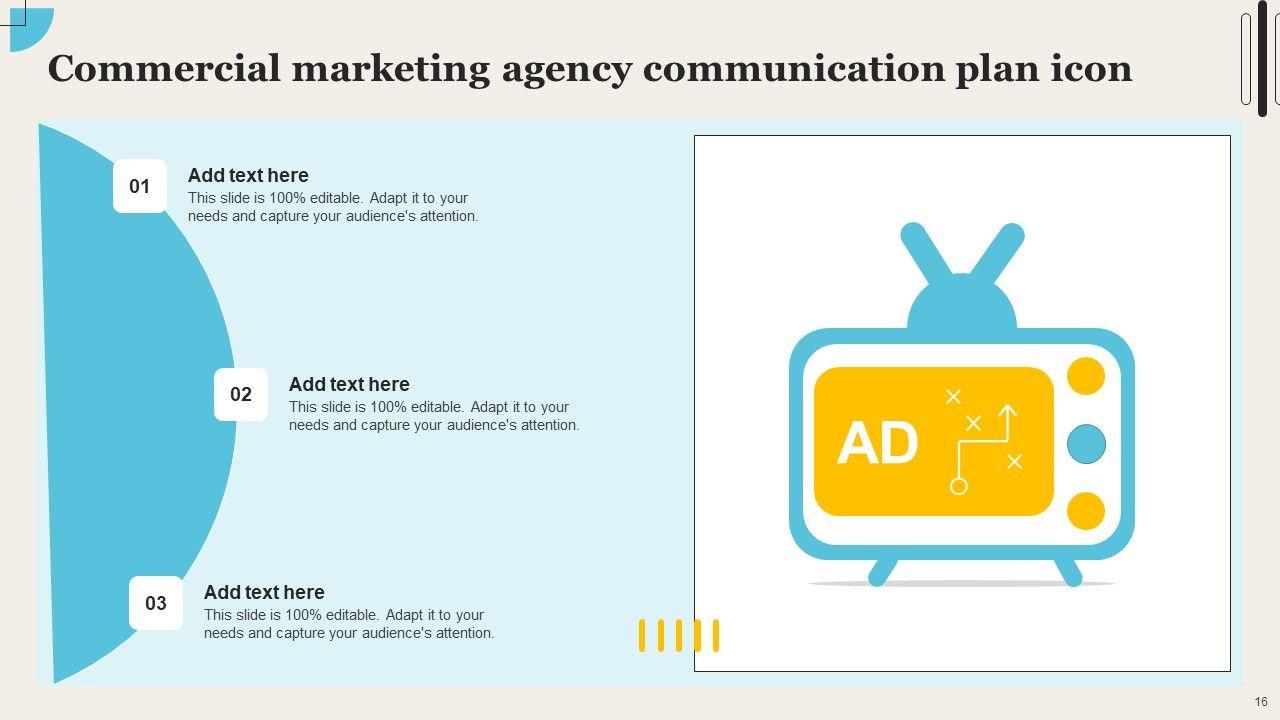 Commercial marketing agency communication plan icon

01

Add text here

This slide is 100% editable. Adapt it to your needs and capture your audience's attention.

02

Add text here

This slide is 100% editable. Adapt it to your needs and capture your audience's attention.

03

Add text here

This slide is 100% editable. Adapt it to your needs and capture your audience's attention.

AD

16